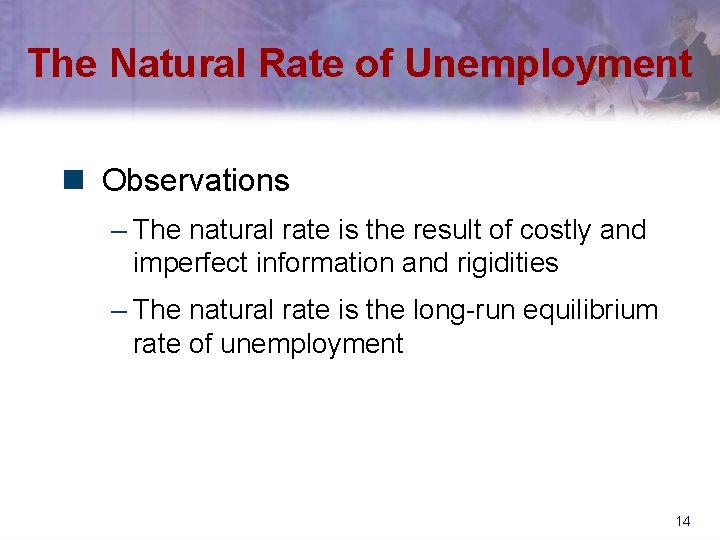 The Natural Rate of Unemployment

Observations

– The natural rate is the result of costly and imperfect information and rigidities

– The natural rate is the long-run equilibrium rate of unemployment

14